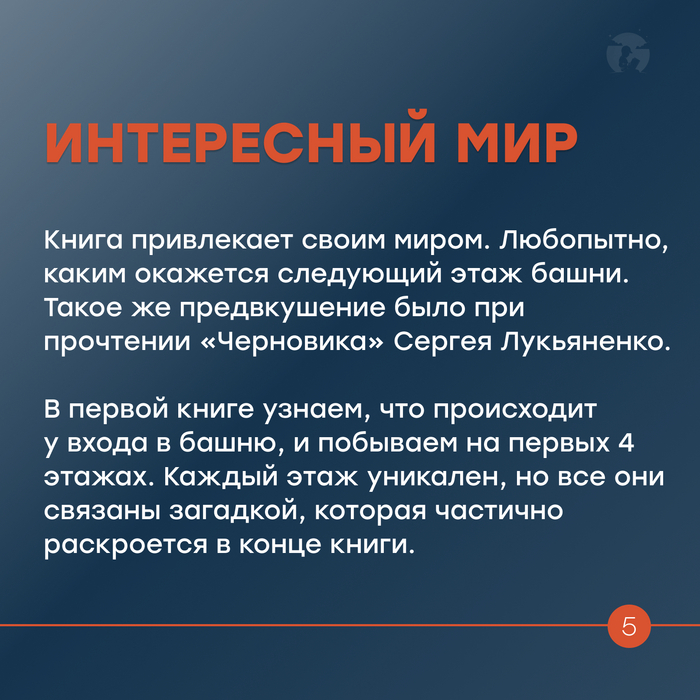 ИНТЕРЕСНЫЙ МИР

Книга привлекает своим миром. Любопытно, каким окажется следующий этаж башни. Такое же предвкушение было при прочтении «Черновика» Сергея Лукьяненко.

В первой книге узнаем, что происходит у входа в башню, и побываем на первых 4 этажах. Каждый этаж уникален, но все они связаны загадкой, которая частично раскроется в конце книги.

5